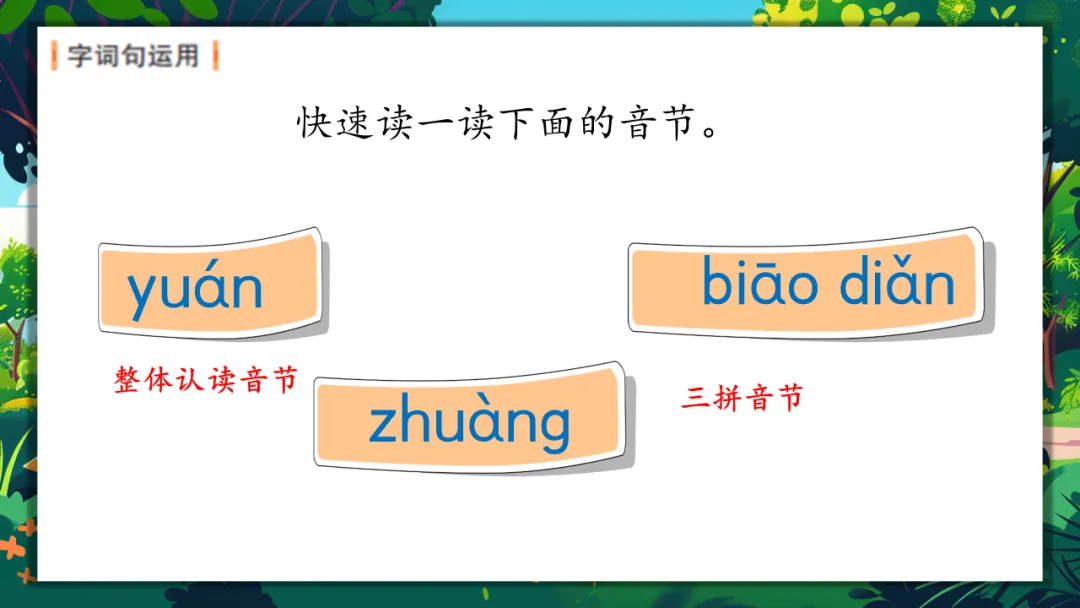 字词句运用

快速读一读下面的音节。

yuán

biāo diǎn

整体认读音节

zhuàng

三拼音节